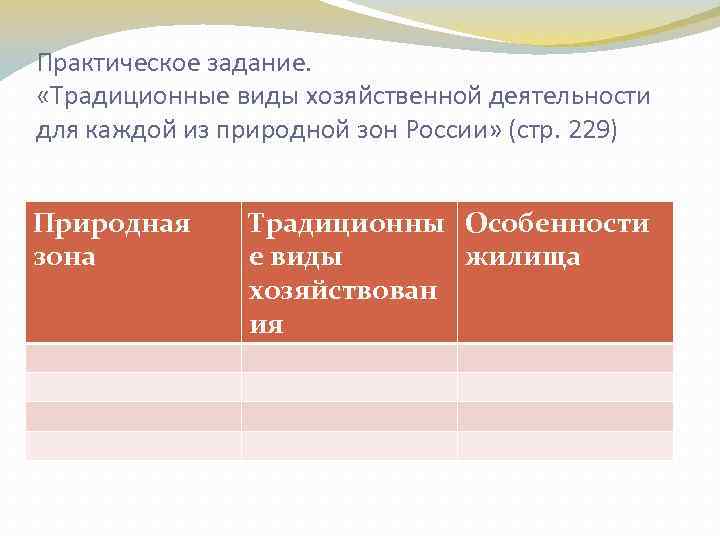 Практическое задание.
«Традиционные виды хозяйственной деятельности для каждой из природной зон России» (стр. 229)

| Природная зона | Традиционные виды хозяйствования | Особенности жилища |
|---|---|---|
| | | |
| | | |
| | | |
| | | |